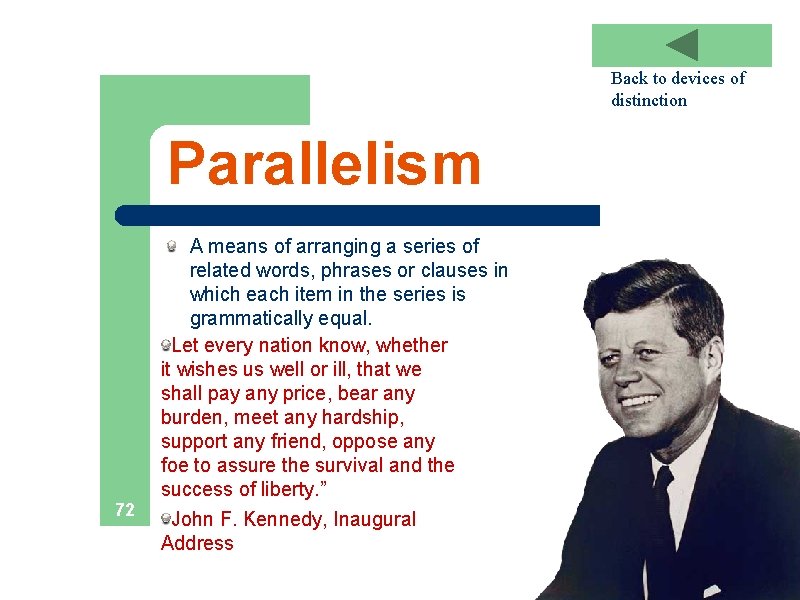 Back to devices of distinction

Parallelism

A means of arranging a series of related words, phrases or clauses in which each item in the series is grammatically equal.

Let every nation know, whether it wishes us well or ill, that we shall pay any price, bear any burden, meet any hardship, support any friend, oppose any foe to assure the survival and the success of liberty.”

John F. Kennedy, Inaugural Address

72